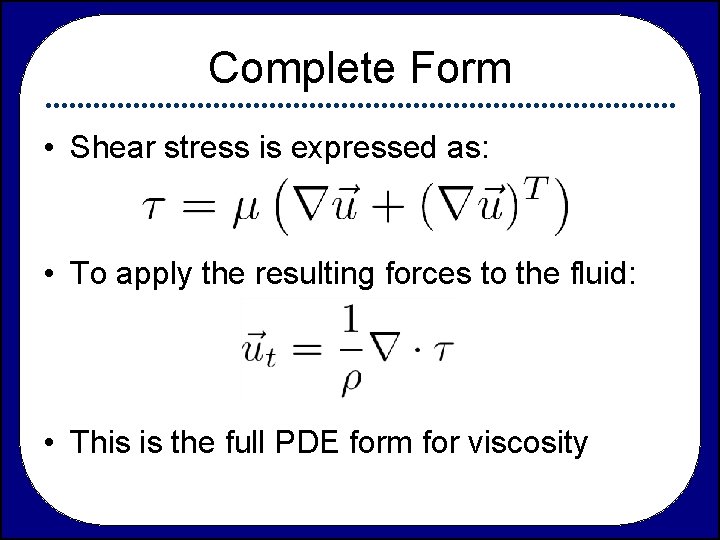 Complete Form

• Shear stress is expressed as:

$\tau = \mu \left( \nabla \vec{u} + (\nabla \vec{u})^T \right)$

• To apply the resulting forces to the fluid:

$\vec{u}_t = \frac{1}{\rho} \nabla \cdot \tau$

• This is the full PDE form for viscosity